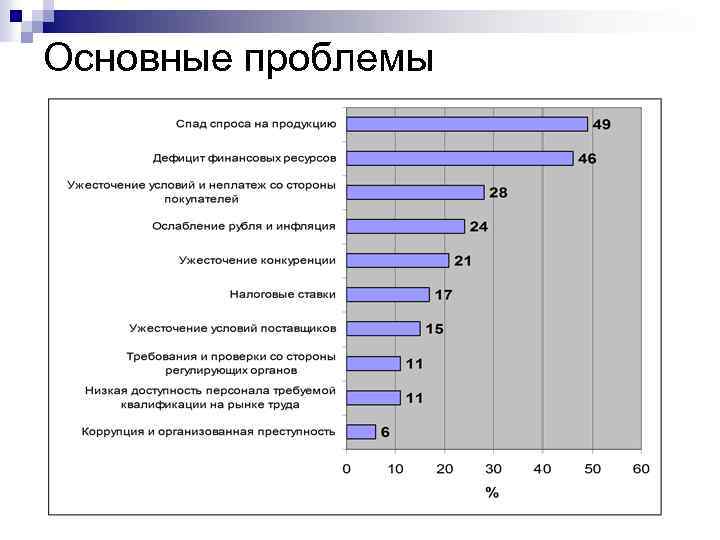 Основные проблемы

Спад спроса на продукцию 49
Дефицит финансовых ресурсов 46
Ужесточение условий и неплатеж со стороны покупателей 28
Ослабление рубля и инфляция 24
Ужесточение конкуренции 21
Налоговые ставки 17
Ужесточение условий поставщиков 15
Требования и проверки со стороны регулирующих органов 11
Низкая доступность персонала требуемой квалификации на рынке труда 11
Коррупция и организованная преступность 6

0 10 20 30 40 50 60
%